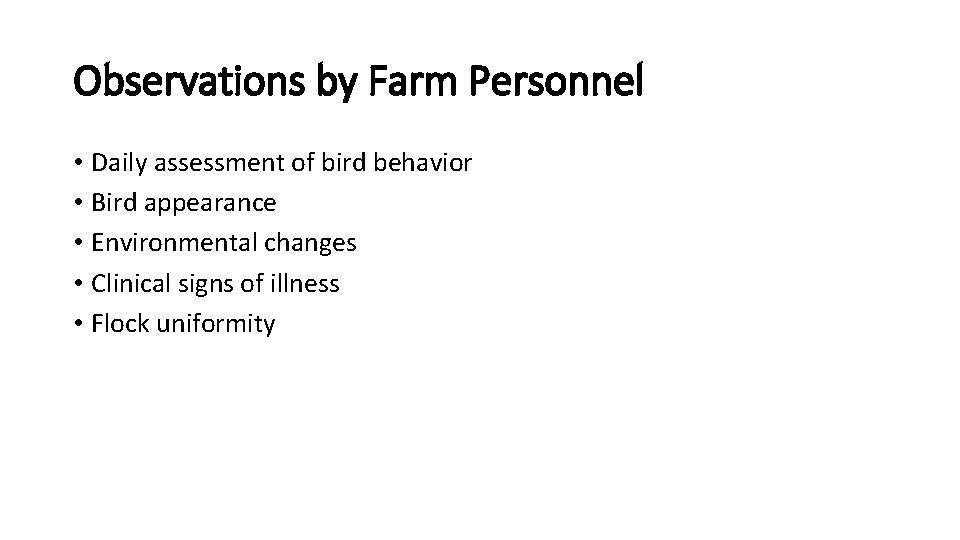 Observations by Farm Personnel

• Daily assessment of bird behavior
• Bird appearance
• Environmental changes
• Clinical signs of illness
• Flock uniformity